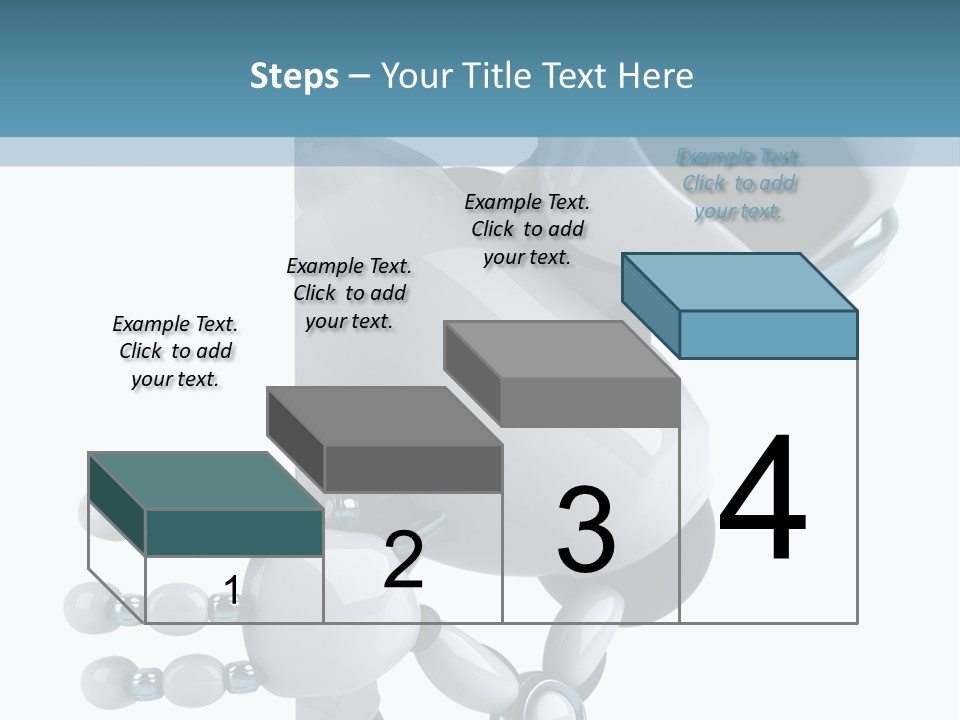 Steps – Your Title Text Here

Example Text. Click to add your text.

Example Text. Click to add your text.

Example Text. Click to add your text.

Example Text. Click to add your text.

1

2

3

4